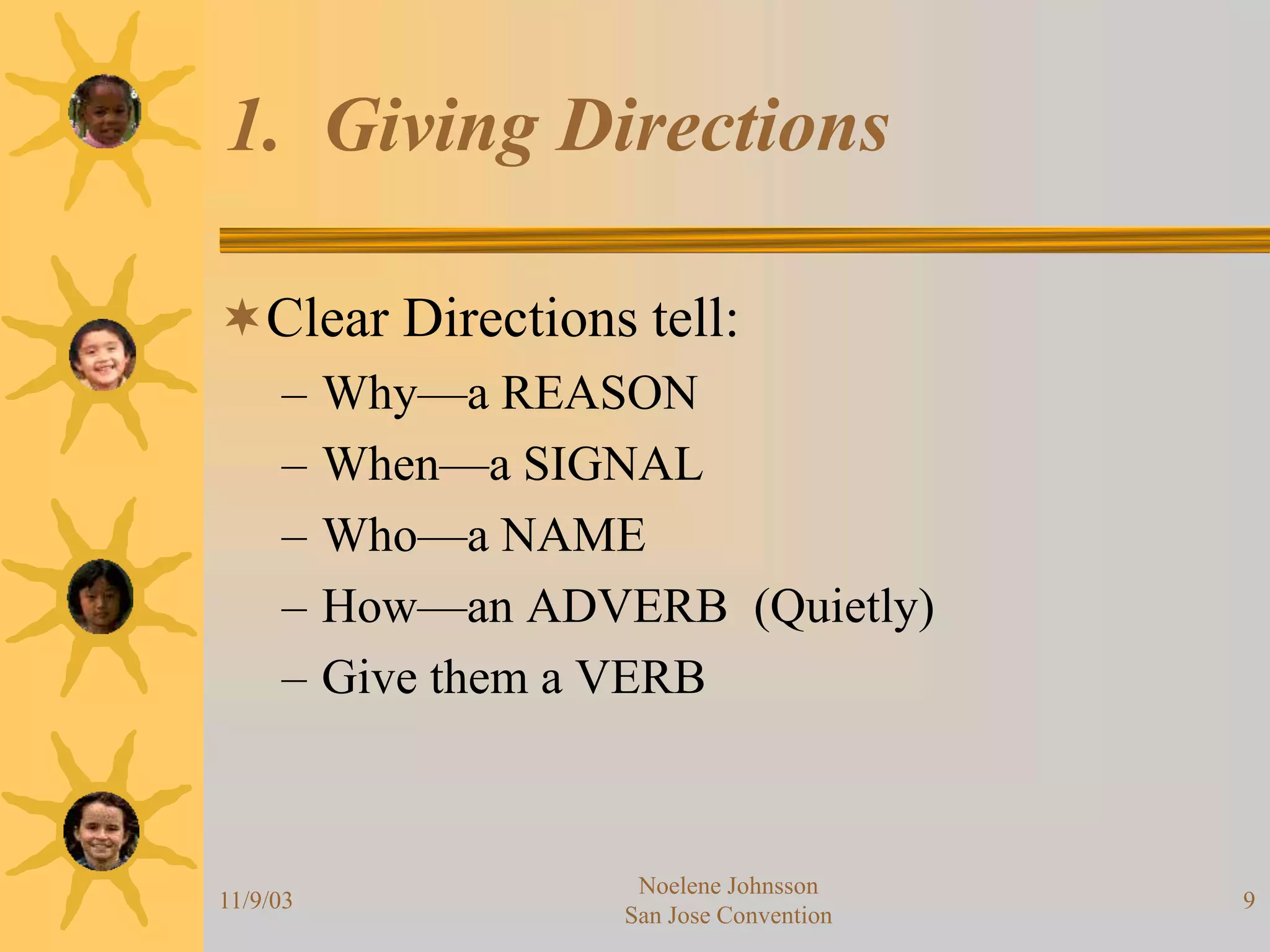 1. Giving Directions

✶Clear Directions tell:
– Why—a REASON
– When—a SIGNAL
– Who—a NAME
– How—an ADVERB (Quietly)
– Give them a VERB

11/9/03

Noelene Johnsson
San Jose Convention

9